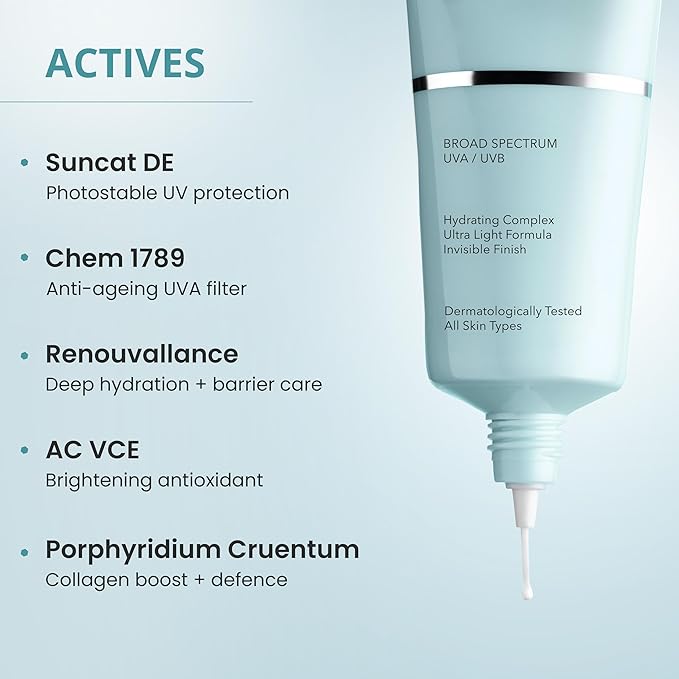 ACTIVES

• Suncat DE
Photostable UV protection

• Chem 1789
Anti-ageing UVA filter

• Renouvallance
Deep hydration + barrier care

• AC VCE
Brightening antioxidant

• Porphyridium Cruentum
Collagen boost + defence

BROAD SPECTRUM
UVA / UVB

Hydrating Complex
Ultra Light Formula
Invisible Finish

Dermatologically Tested
All Skin Types